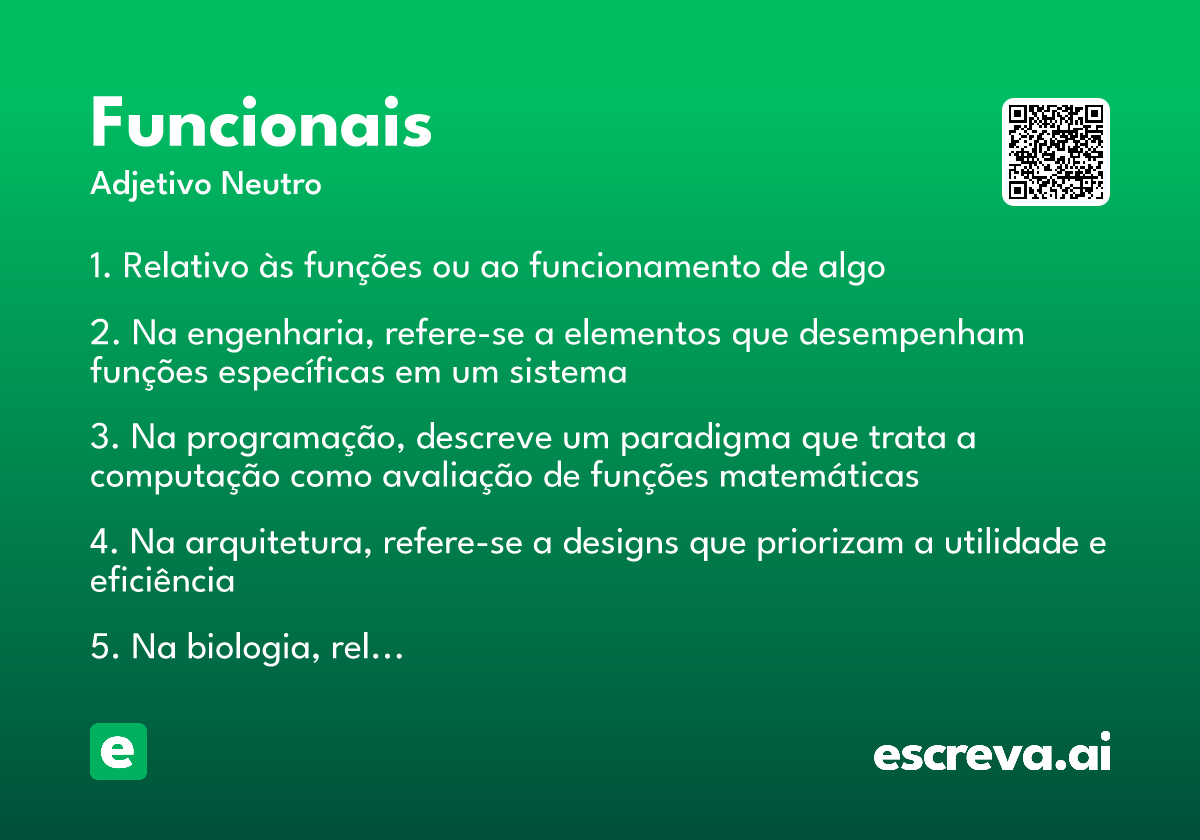 Funcionais
Adjetivo Neutro

1. Relativo às funções ou ao funcionamento de algo

2. Na engenharia, refere-se a elementos que desempenham funções específicas em um sistema

3. Na programação, descreve um paradigma que trata a computação como avaliação de funções matemáticas

4. Na arquitetura, refere-se a designs que priorizam a utilidade e eficiência

5. Na biologia, rel…

e

escreva.ai